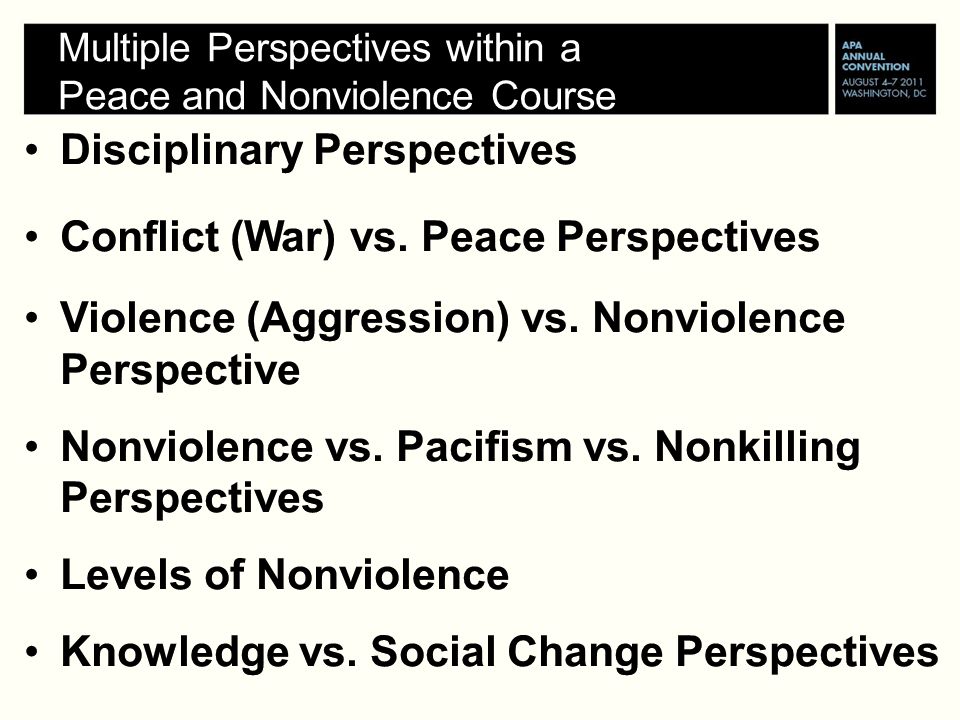 Multiple Perspectives within a Peace and Nonviolence Course

APA ANNUAL CONVENTION
AUGUST 4–7 2011
WASHINGTON, DC

• Disciplinary Perspectives
• Conflict (War) vs. Peace Perspectives
• Violence (Aggression) vs. Nonviolence Perspective
• Nonviolence vs. Pacifism vs. Nonkilling Perspectives
• Levels of Nonviolence
• Knowledge vs. Social Change Perspectives